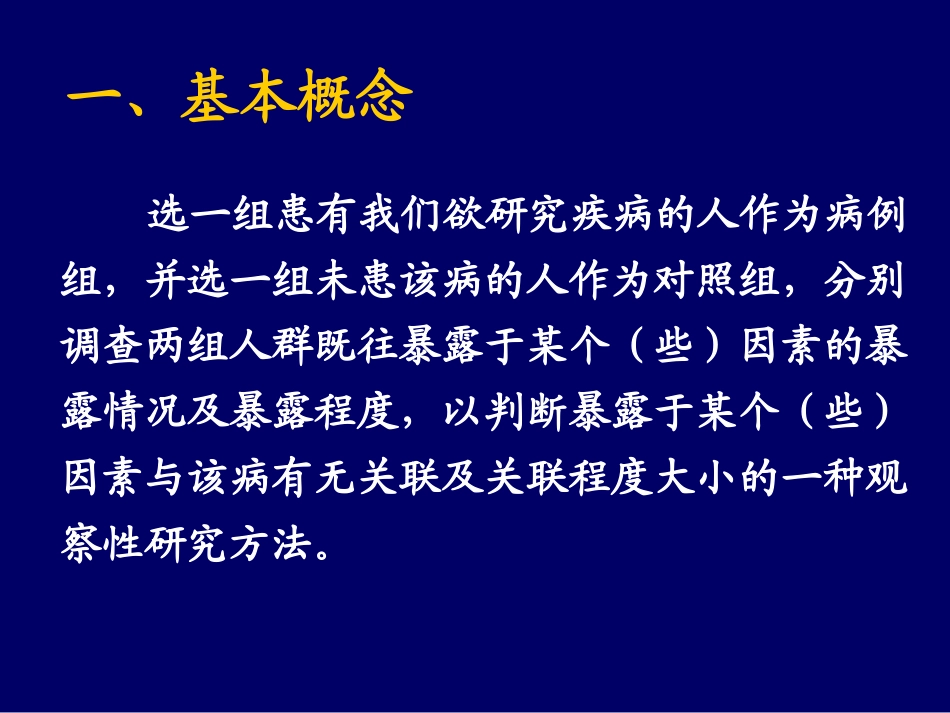 一、基本概念

选一组患有我们欲研究疾病的人作为病例组，并选一组未患该病的人作为对照组，分别调查两组人群既往暴露于某个（些）因素的暴露情况及暴露程度，以判断暴露于某个（些）因素与该病有无关联及关联程度大小的一种观察性研究方法。